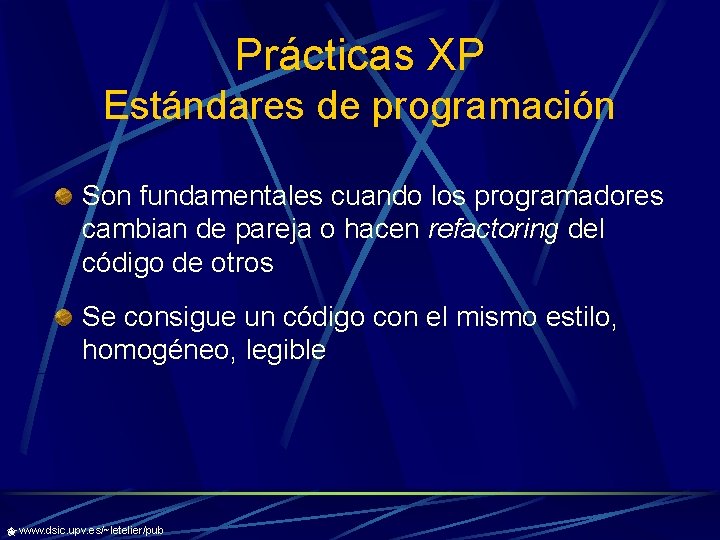 Prácticas XP
Estándares de programación

Son fundamentales cuando los programadores cambian de pareja o hacen refactoring del código de otros

Se consigue un código con el mismo estilo, homogéneo, legible

www.dsic.upv.es/~letelier/pub